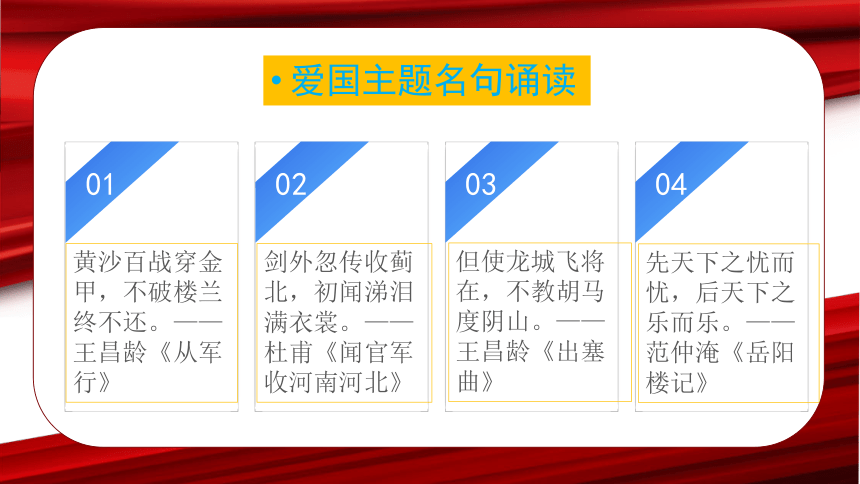 • 爱国主题名句诵读

01

黄沙百战穿金甲，不破楼兰终不还。——王昌龄《从军行》

02

剑外忽传收蓟北，初闻涕泪满衣裳。——杜甫《闻官军收河南河北》

03

但使龙城飞将在，不教胡马度阴山。——王昌龄《出塞曲》

04

先天下之忧而忧，后天下之乐而乐。——范仲淹《岳阳楼记》